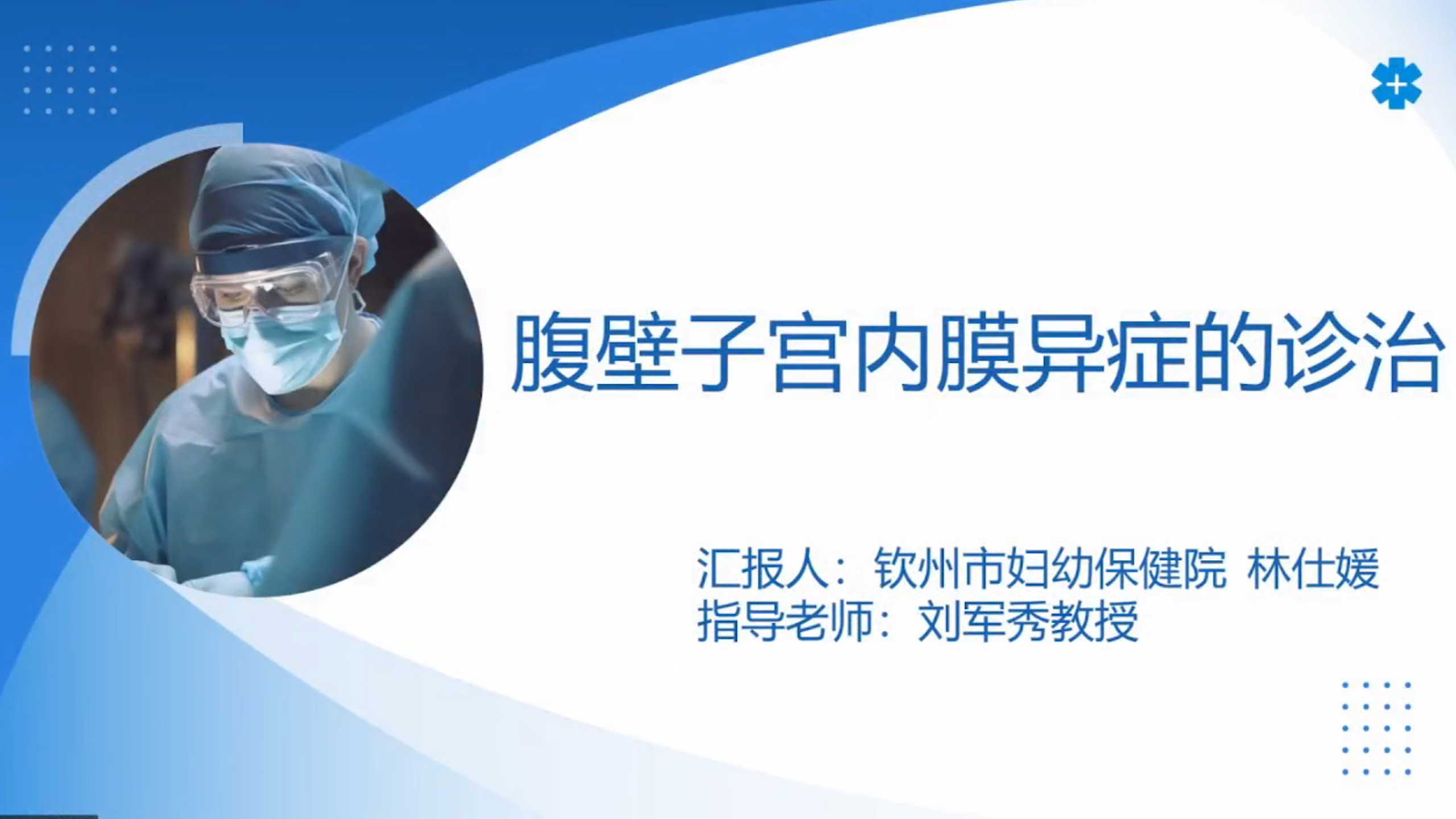 腹壁子宫内膜异症的诊治

汇报人：钦州市妇幼保健院 林仕媛
指导老师：刘军秀教授